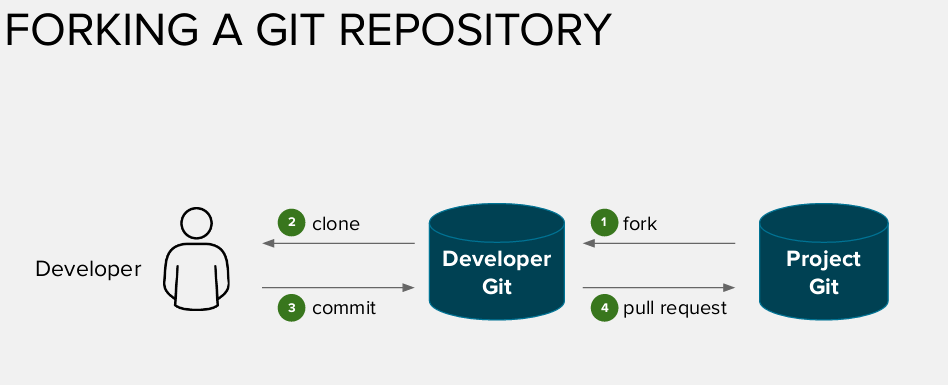 FORKING A GIT REPOSITORY

Developer

2 clone

3 commit

Developer Git

1 fork

4 pull request

Project Git